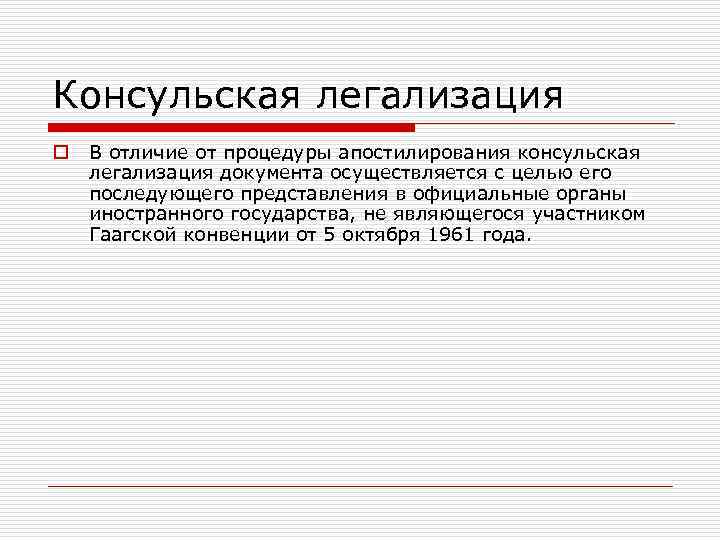 Консульская легализация

В отличие от процедуры апостилирования консульская легализация документа осуществляется с целью его последующего представления в официальные органы иностранного государства, не являющегося участником Гаагской конвенции от 5 октября 1961 года.